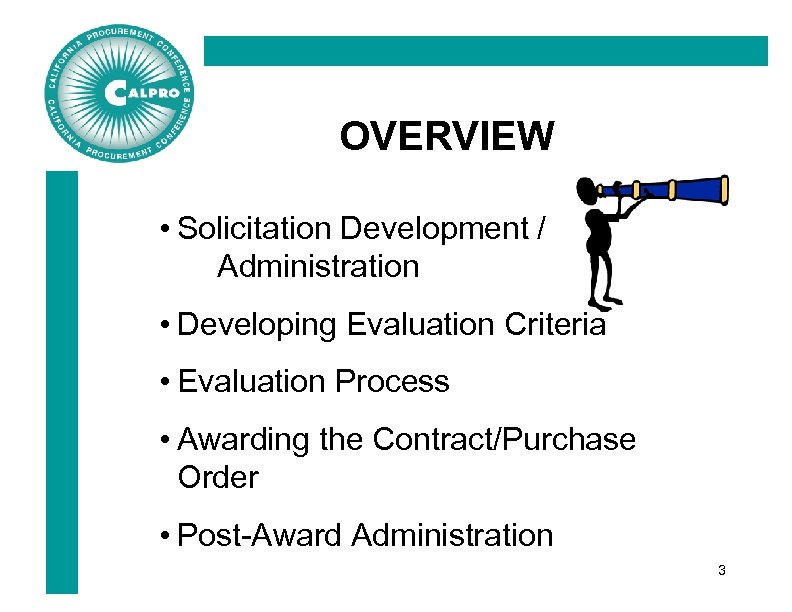 CALIFORNIA PROCUREMENT CONFERENCE
CALPRO
CALIFORNIA PROCUREMENT CONFERENCE

OVERVIEW

• Solicitation Development / Administration

• Developing Evaluation Criteria

• Evaluation Process

• Awarding the Contract/Purchase Order

• Post-Award Administration

3